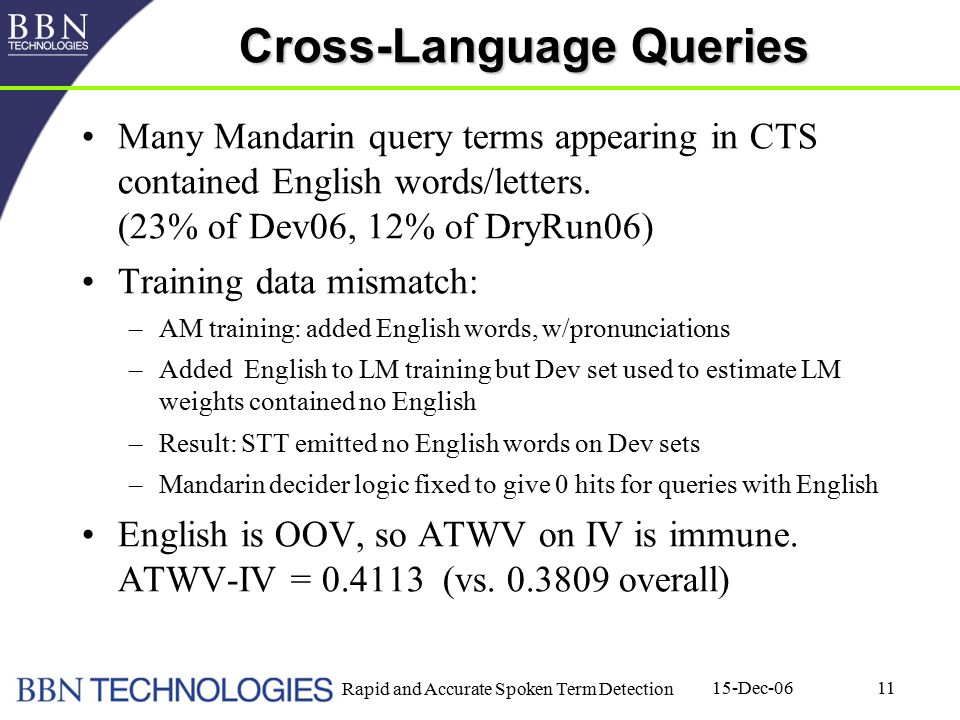 BBN TECHNOLOGIES

Cross-Language Queries

• Many Mandarin query terms appearing in CTS contained English words/letters. (23% of Dev06, 12% of DryRun06)

• Training data mismatch:

– AM training: added English words, w/pronunciations

– Added English to LM training but Dev set used to estimate LM weights contained no English

– Result: STT emitted no English words on Dev sets

– Mandarin decider logic fixed to give 0 hits for queries with English

• English is OOV, so ATWV on IV is immune. ATWV-IV = 0.4113 (vs. 0.3809 overall)

BBN TECHNOLOGIES Rapid and Accurate Spoken Term Detection 15-Dec-06 11